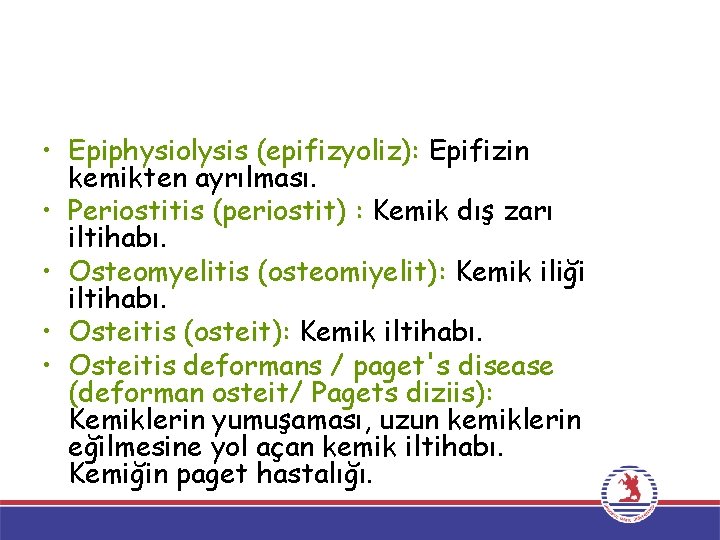 • Epiphysiolysis (epifizyoliz): Epifizin kemikten ayrılması.
• Periostitis (periostit) : Kemik dış zarı iltihabı.
• Osteomyelitis (osteomiyelit): Kemik iliği iltihabı.
• Osteitis (osteit): Kemik iltihabı.
• Osteitis deformans / paget's disease (deforman osteit/ Pagets diziis): Kemiklerin yumuşaması, uzun kemiklerin eğilmesine yol açan kemik iltihabı. Kemiğin paget hastalığı.